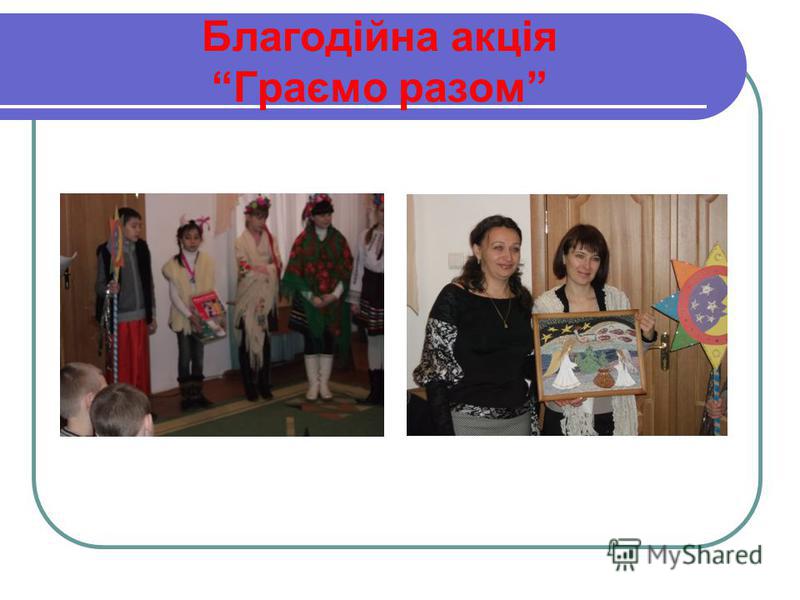 Благодійна акція
“Граємо разом”

MyShared